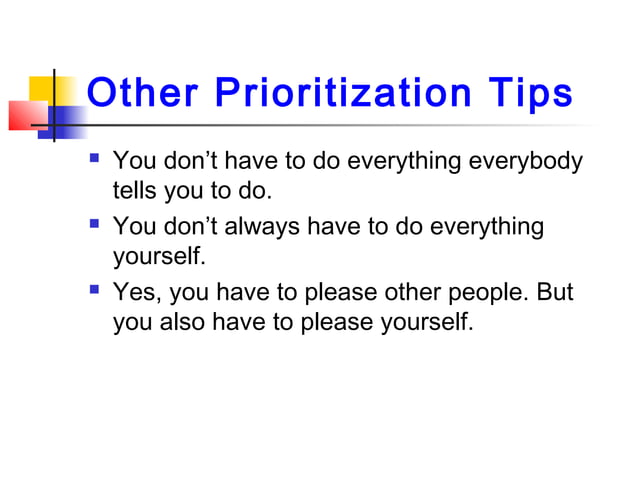 Other Prioritization Tips

- You don’t have to do everything everybody tells you to do.
- You don’t always have to do everything yourself.
- Yes, you have to please other people. But you also have to please yourself.